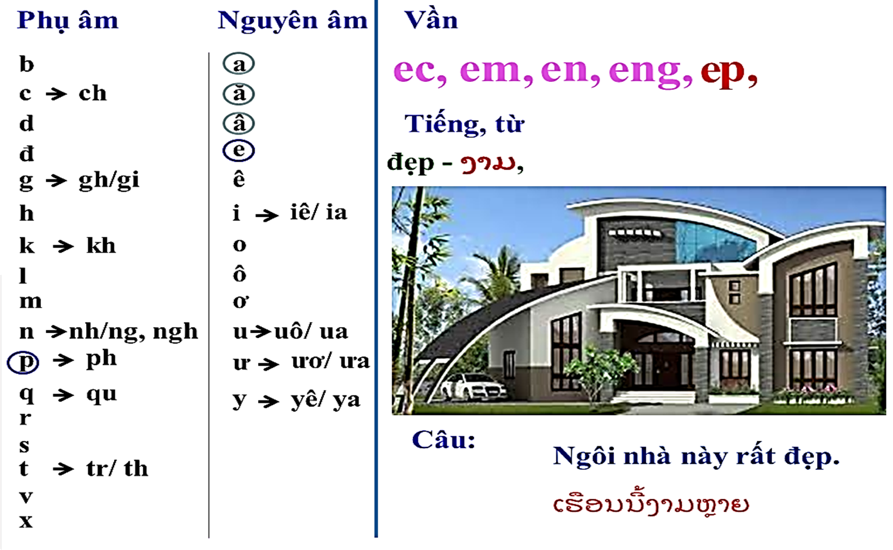 Phụ âm

b
c → ch
d
đ
g → gh/gi
h
k → kh
l
m
n → nh/ng, ngh
p → ph
q → qu
r
s
t → tr/ th
v
x

Nguyên âm

a
ă
â
e
ê
i → iê/ ia
o
ô
ơ
u → uô/ ua
ư → ươ/ ưa
y → yê/ ya

Vần

ec, em, en, eng, ep,

Tiếng, từ

đẹp - ງາມ,

Câu:

Ngôi nhà này rất đẹp.

ເຮືອນນີ້ງາມຫຼາຍ